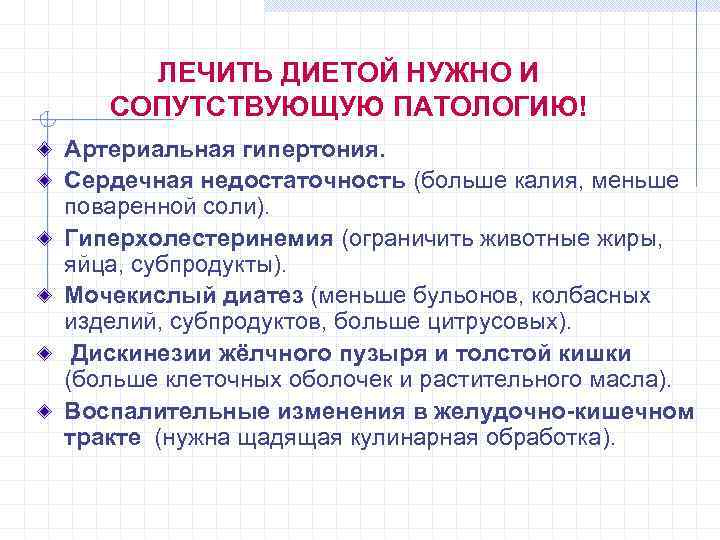 ЛЕЧИТЬ ДИЕТОЙ НУЖНО И СОПУТСТВУЮЩУЮ ПАТОЛОГИЮ!

Артериальная гипертония.

Сердечная недостаточность (больше калия, меньше поваренной соли).

Гиперхолестеринемия (ограничить животные жиры, яйца, субпродукты).

Мочекислый диатез (меньше бульонов, колбасных изделий, субпродуктов, больше цитрусовых).

Дискинезии жёлчного пузыря и толстой кишки (больше клеточных оболочек и растительного масла).

Воспалительные изменения в желудочно-кишечном тракте (нужна щадящая кулинарная обработка).